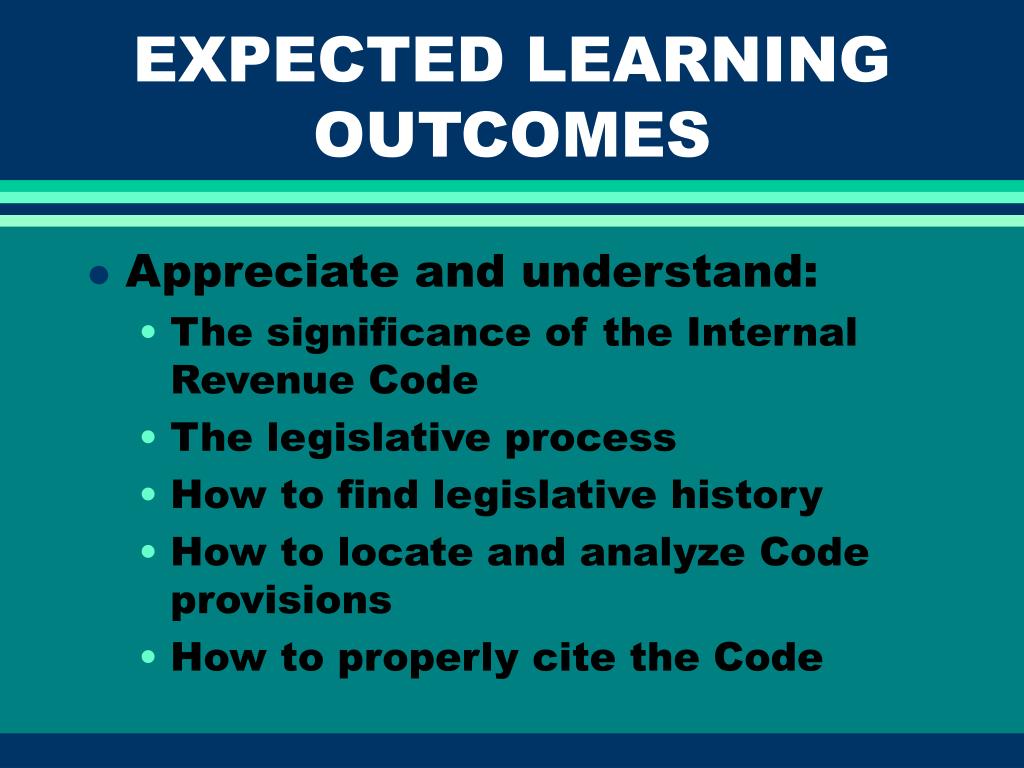 EXPECTED LEARNING OUTCOMES

- Appreciate and understand:
  - The significance of the Internal Revenue Code
  - The legislative process
  - How to find legislative history
  - How to locate and analyze Code provisions
  - How to properly cite the Code